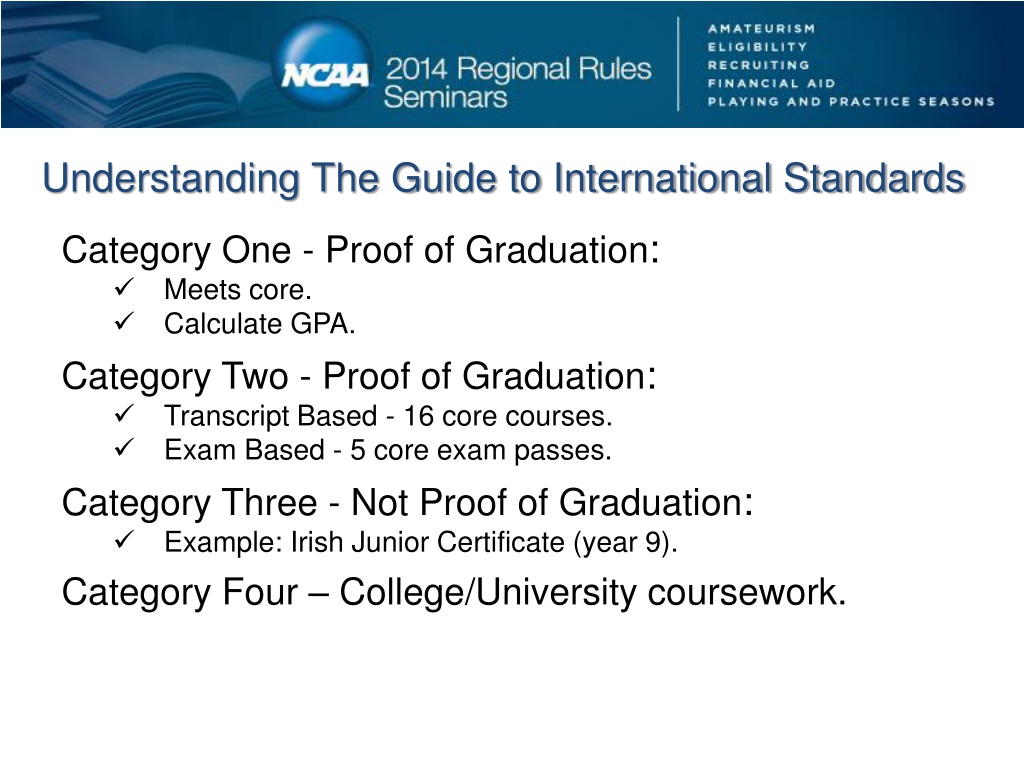 NCAA 2014 Regional Rules Seminars

AMATEURISM
ELIGIBILITY
RECRUITING
FINANCIAL AID
PLAYING AND PRACTICE SEASONS

Understanding The Guide to International Standards

Category One - Proof of Graduation:
✓ Meets core.
✓ Calculate GPA.

Category Two - Proof of Graduation:
✓ Transcript Based - 16 core courses.
✓ Exam Based - 5 core exam passes.

Category Three - Not Proof of Graduation:
✓ Example: Irish Junior Certificate (year 9).

Category Four – College/University coursework.